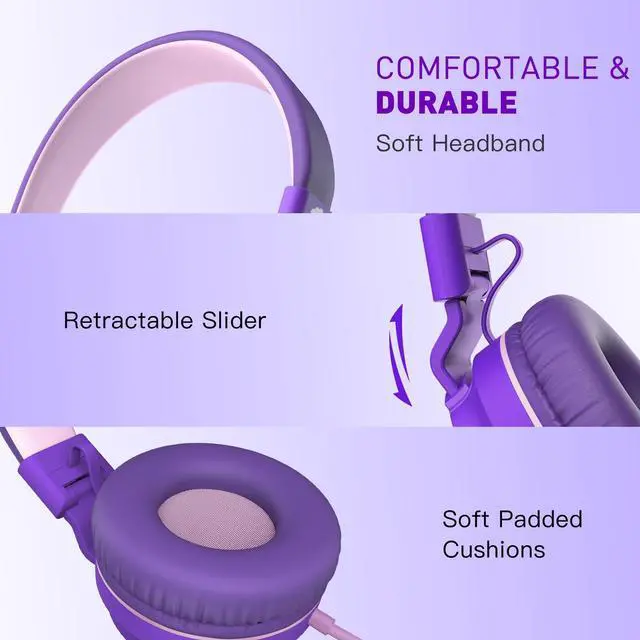 COMFORTABLE &
DURABLE

Soft Headband

Retractable Slider

Soft Padded Cushions